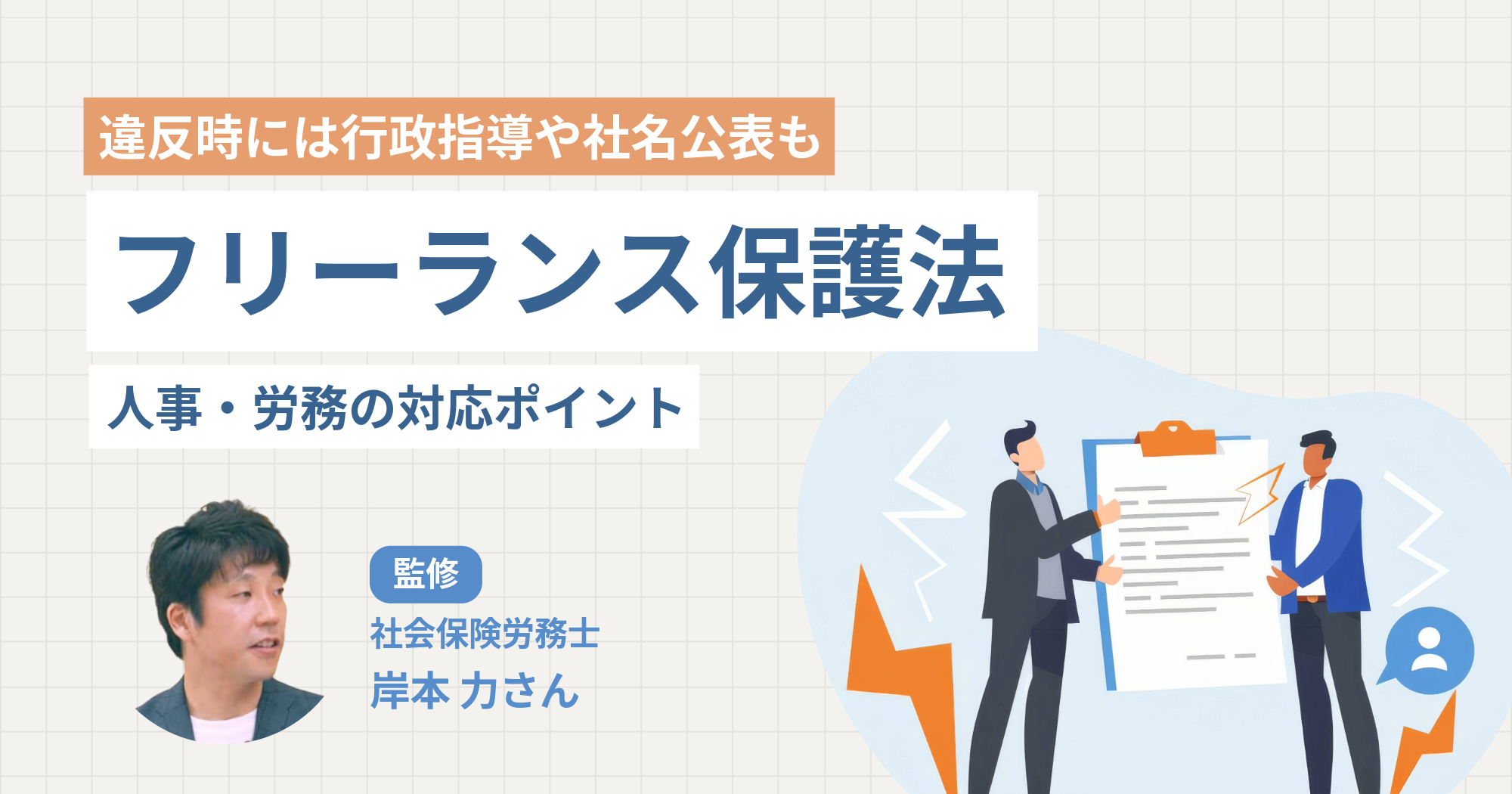 違反時には行政指導や社名公表も

フリーランス保護法

人事・労務の対応ポイント

監修
社会保険労務士
岸本 力さん